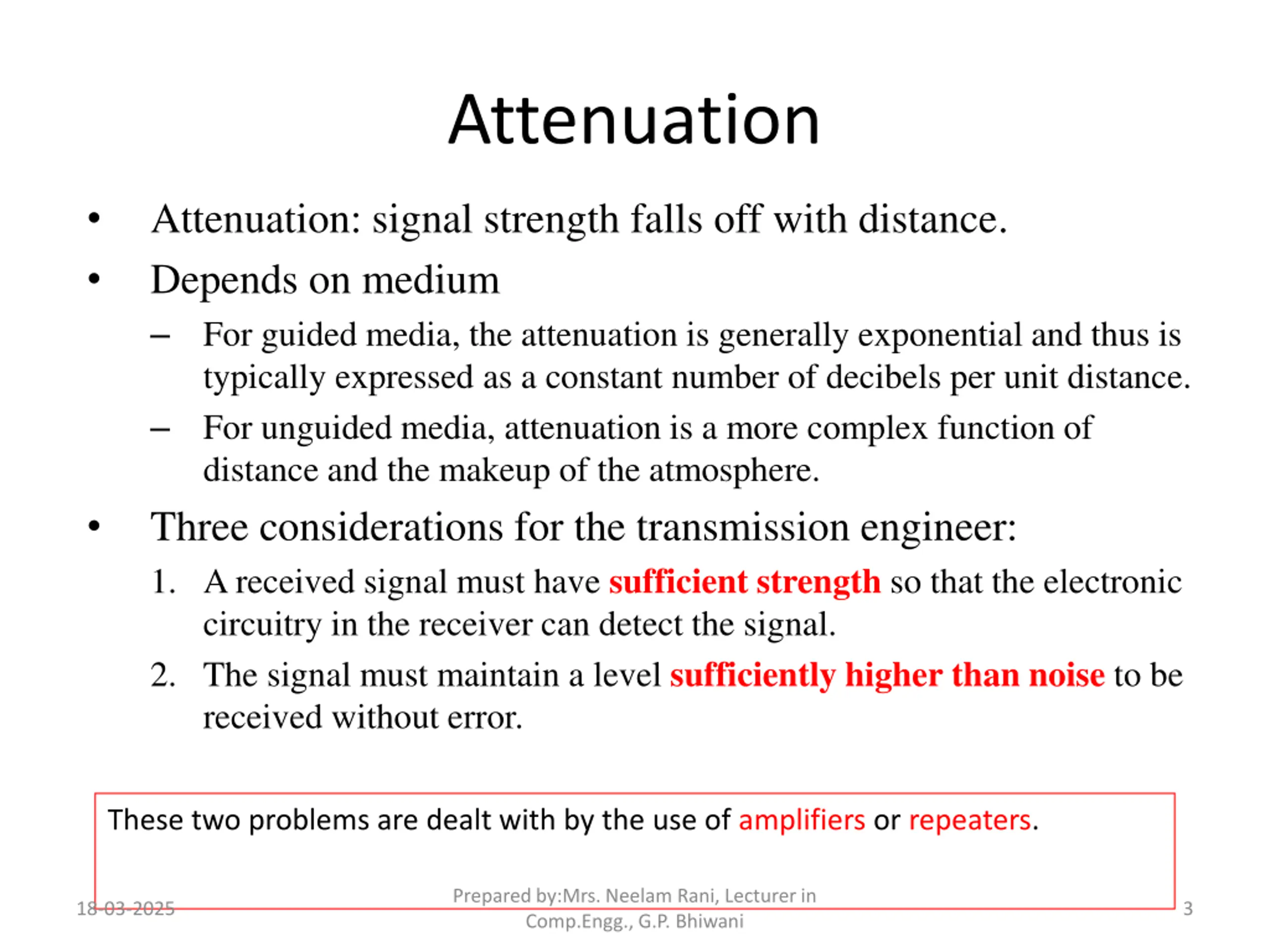 Attenuation

• Attenuation: signal strength falls off with distance.
• Depends on medium
– For guided media, the attenuation is generally exponential and thus is typically expressed as a constant number of decibels per unit distance.
– For unguided media, attenuation is a more complex function of distance and the makeup of the atmosphere.
• Three considerations for the transmission engineer:
1. A received signal must have sufficient strength so that the electronic circuitry in the receiver can detect the signal.
2. The signal must maintain a level sufficiently higher than noise to be received without error.

These two problems are dealt with by the use of amplifiers or repeaters.

18-03-2025

Prepared by:Mrs. Neelam Rani, Lecturer in Comp.Engg., G.P. Bhiwani

3